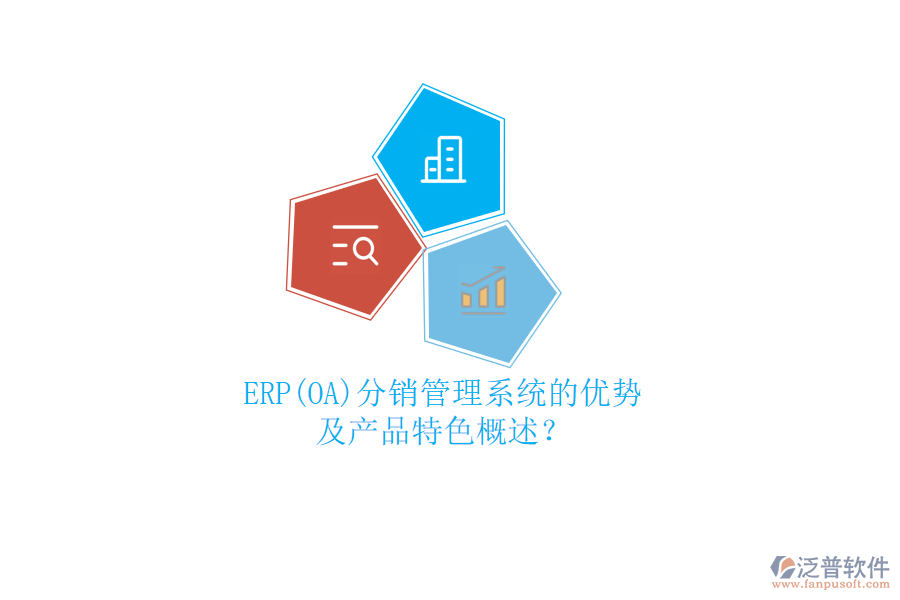 ERP(OA)分销管理系统的优势及产品特色概述？

泛普软件
www.fanpusoft.com